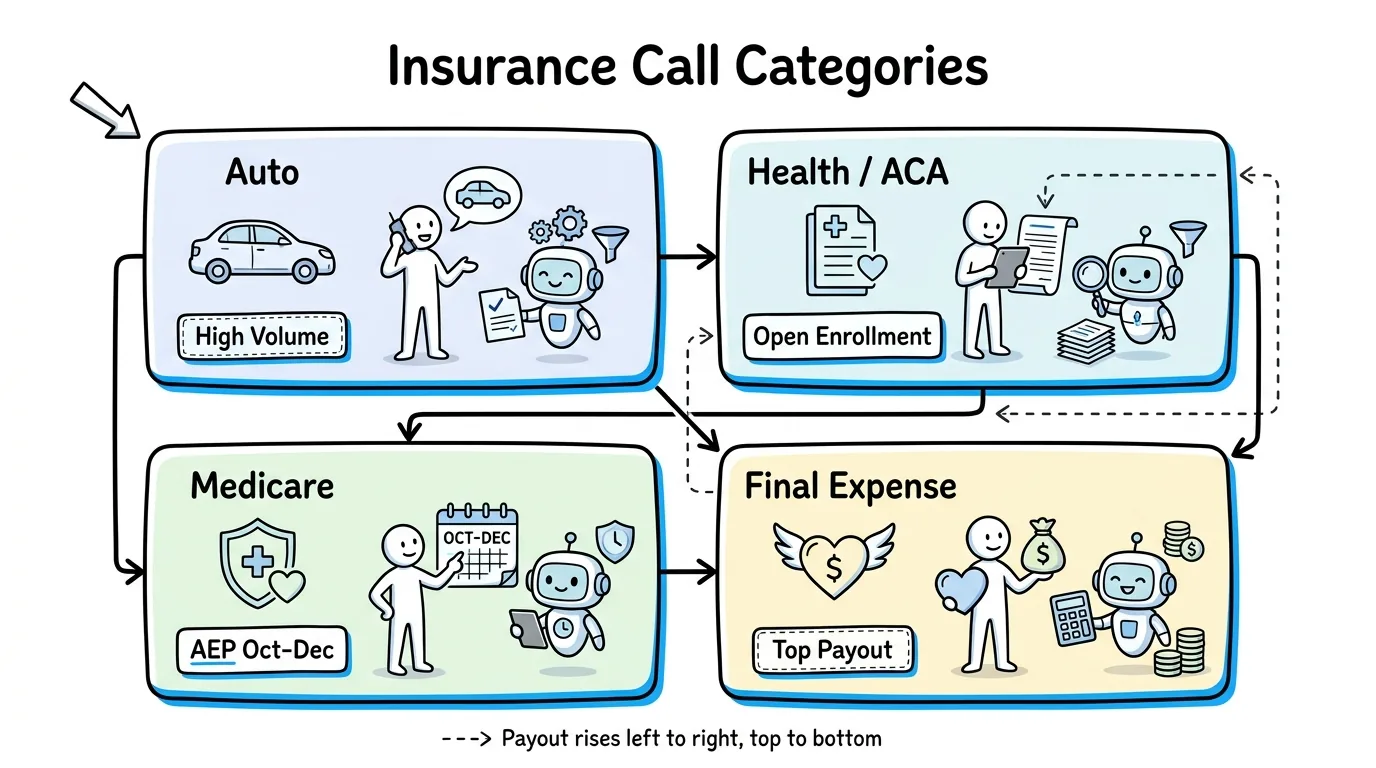 Insurance Call Categories

Auto

High Volume

Health / ACA

Open Enrollment

Medicare

OCT-DEC

AEP Oct-Dec

Final Expense

$

$

$

Top Payout

---> Payout rises left to right, top to bottom